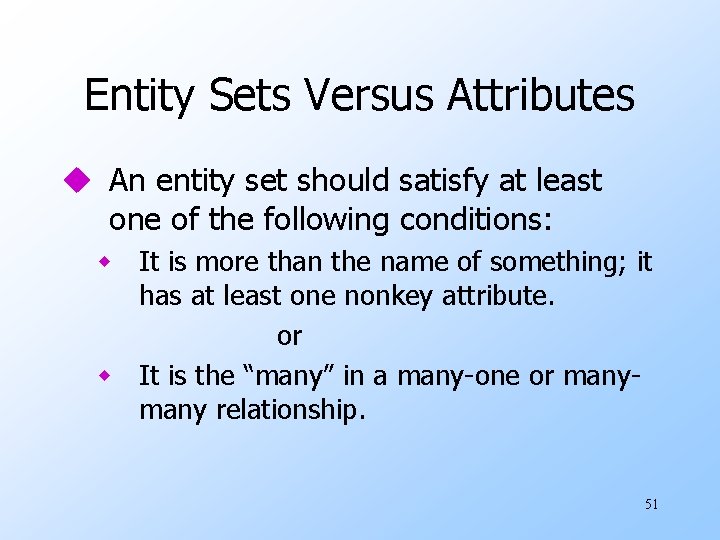 Entity Sets Versus Attributes

An entity set should satisfy at least one of the following conditions:

It is more than the name of something; it has at least one nonkey attribute.

or

It is the “many” in a many-one or many-many relationship.

51